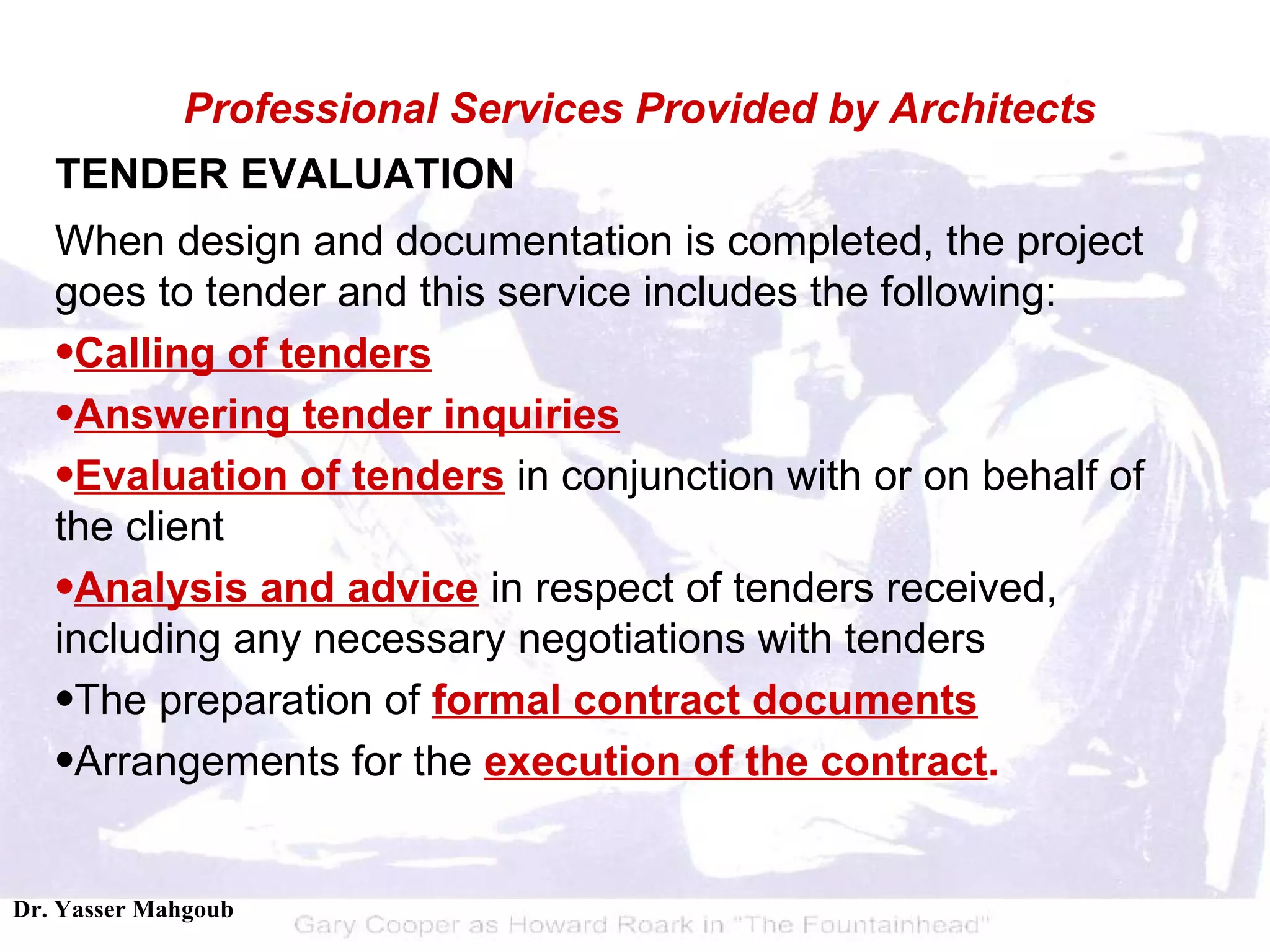 Professional Services Provided by Architects

TENDER EVALUATION

When design and documentation is completed, the project goes to tender and this service includes the following:

•Calling of tenders

•Answering tender inquiries

•Evaluation of tenders in conjunction with or on behalf of the client

•Analysis and advice in respect of tenders received, including any necessary negotiations with tenders

•The preparation of formal contract documents

•Arrangements for the execution of the contract.

Dr. Yasser Mahgoub

Gary Cooper as Howard Roark in "The Fountainhead"